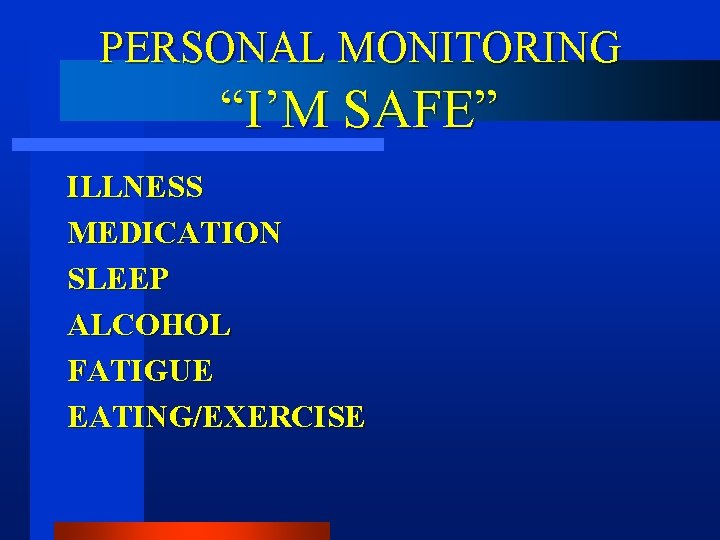 PERSONAL MONITORING
“I’M SAFE”

ILLNESS
MEDICATION
SLEEP
ALCOHOL
FATIGUE
EATING/EXERCISE